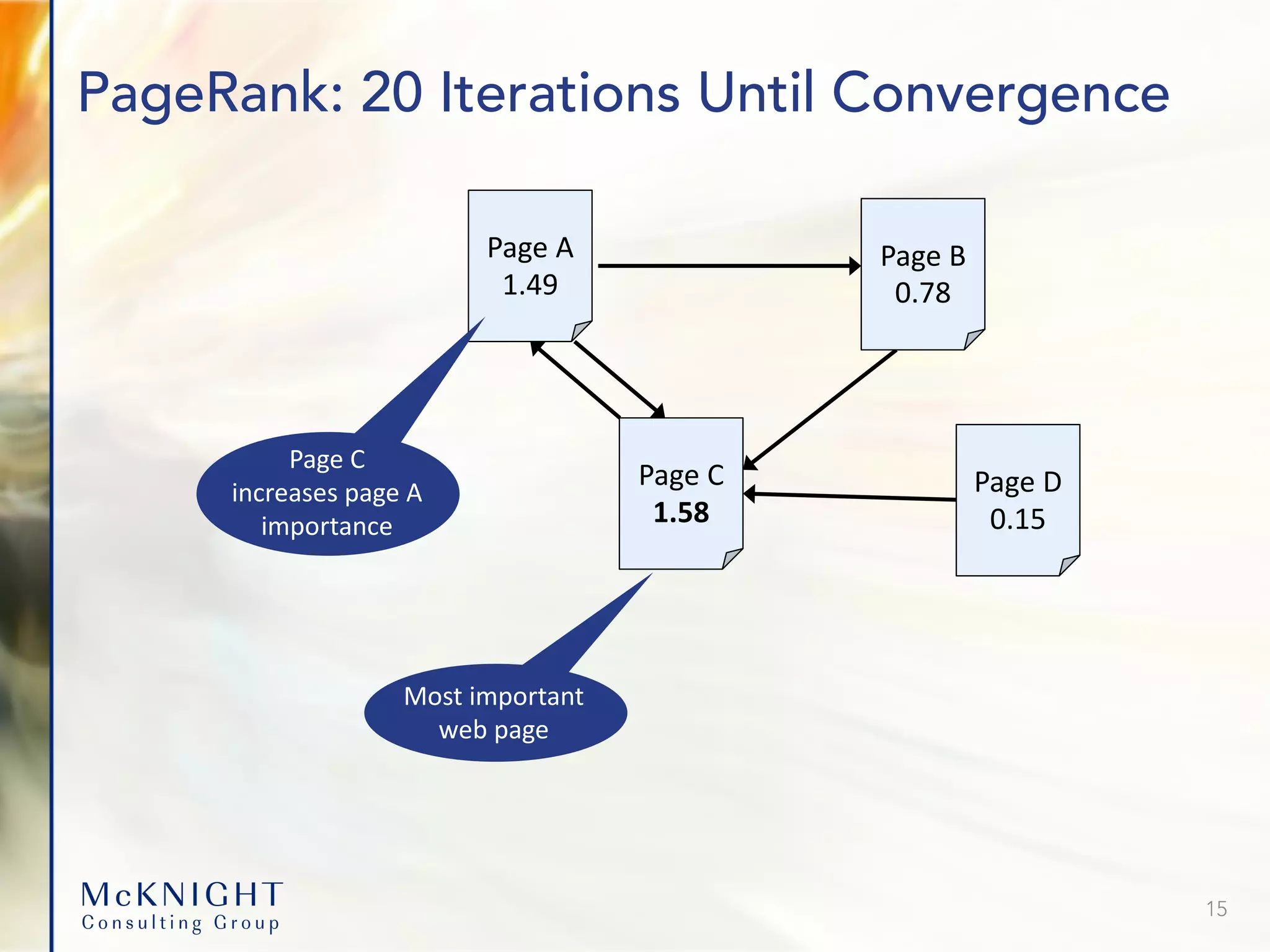 PageRank: 20 Iterations Until Convergence

Page A
1.49

Page B
0.78

Page C
1.58

Page D
0.15

Page C increases page A importance

Most important web page

McKNIGHT
Consulting Group

15